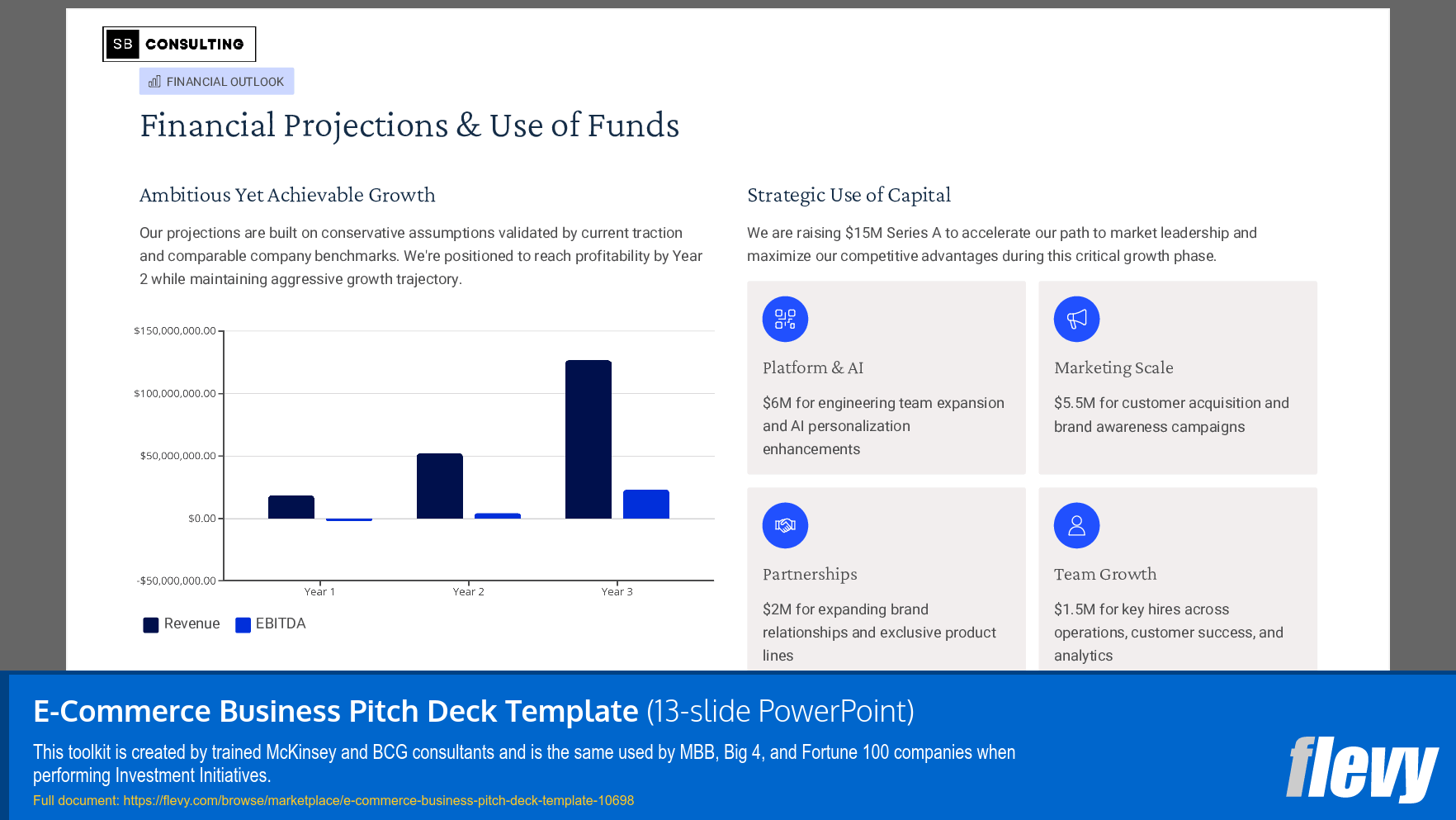 SB CONSULTING

FINANCIAL OUTLOOK

Financial Projections & Use of Funds

Ambitious Yet Achievable Growth

Our projections are built on conservative assumptions validated by current traction and comparable company benchmarks. We're positioned to reach profitability by Year 2 while maintaining aggressive growth trajectory.

$150,000,000.00
$100,000,000.00
$50,000,000.00
$0.00
-$50,000,000.00
Year 1
Year 2
Year 3

Revenue
EBITDA

Strategic Use of Capital

We are raising $15M Series A to accelerate our path to market leadership and maximize our competitive advantages during this critical growth phase.

Platform & AI

$6M for engineering team expansion and AI personalization enhancements

Marketing Scale

$5.5M for customer acquisition and brand awareness campaigns

Partnerships

$2M for expanding brand relationships and exclusive product lines

Team Growth

$1.5M for key hires across operations, customer success, and analytics

E-Commerce Business Pitch Deck Template (13-slide PowerPoint)

This toolkit is created by trained McKinsey and BCG consultants and is the same used by MBB, Big 4, and Fortune 100 companies when performing Investment Initiatives.

Full document: https://flevy.com/browse/marketplace/e-commerce-business-pitch-deck-template-10698

flevy